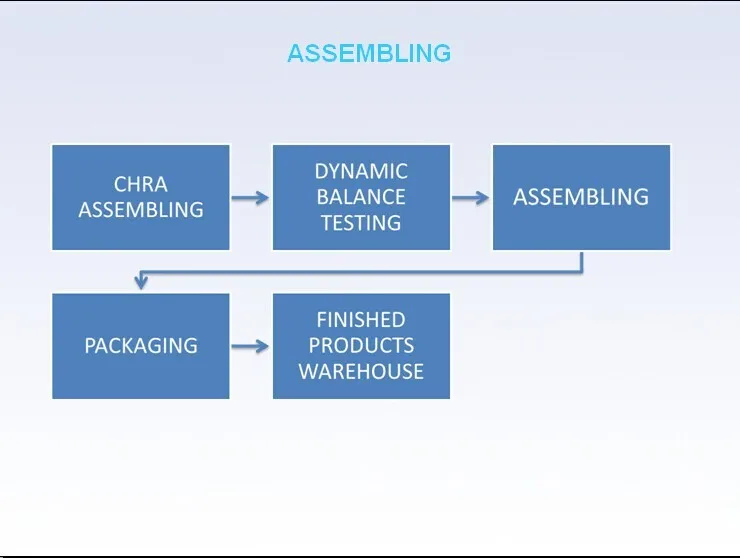 ASSEMBLING

CHRA ASSEMBLING

DYNAMIC BALANCE TESTING

ASSEMBLING

PACKAGING

FINISHED PRODUCTS WAREHOUSE